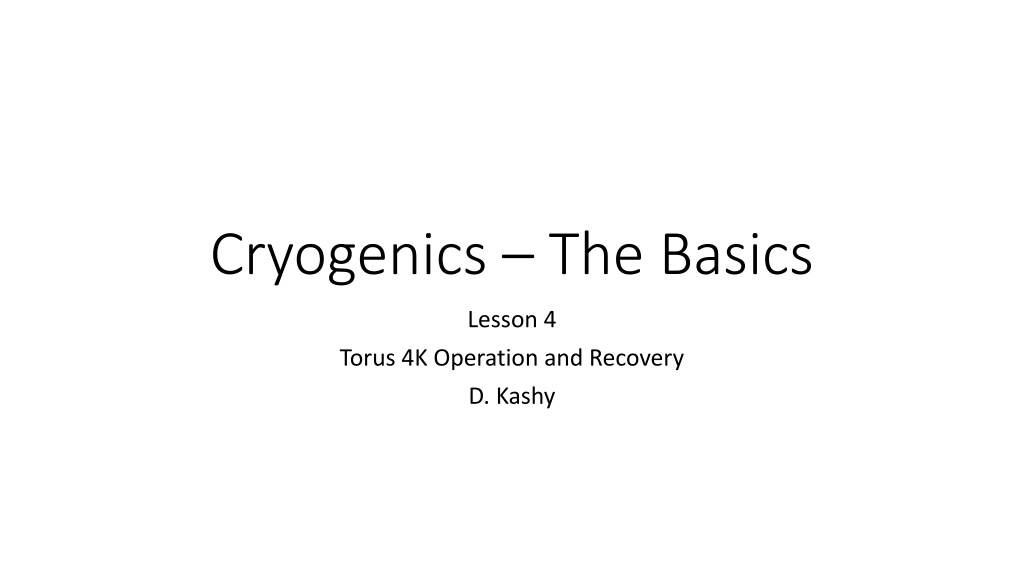 Cryogenics – The Basics

Lesson 4

Torus 4K Operation and Recovery

D. Kashy